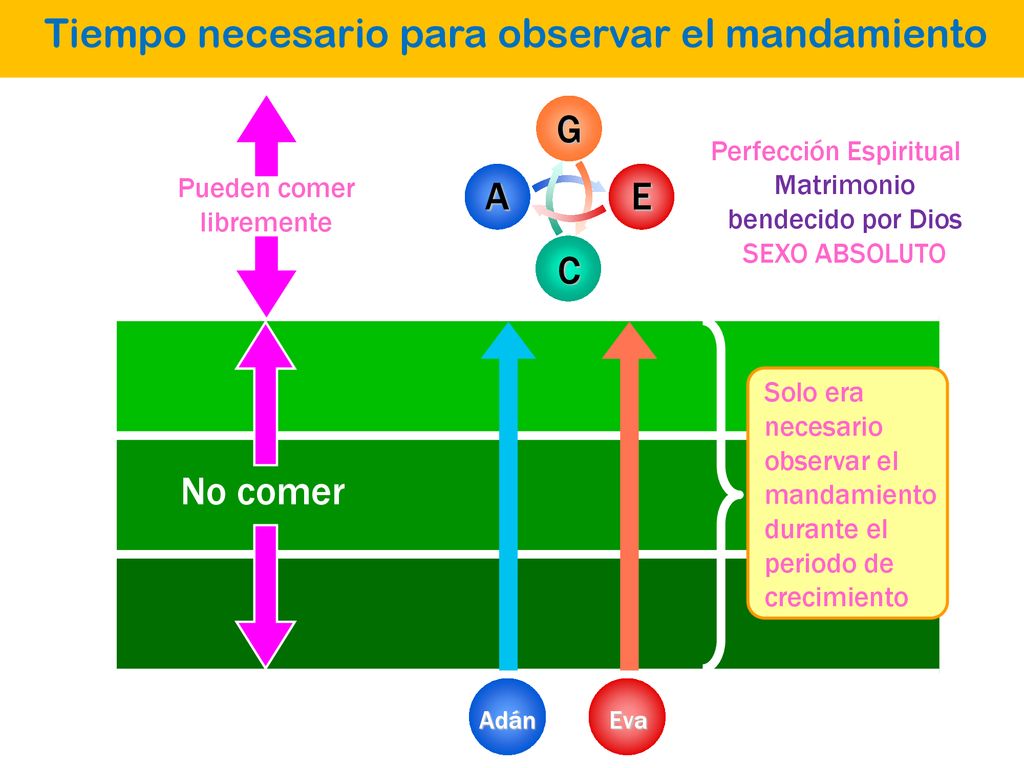 Tiempo necesario para observar el mandamiento

Pueden comer libremente

G
A
E
C

Perfección Espiritual
Matrimonio bendecido por Dios
SEXO ABSOLUTO

No comer

Solo era necesario observar el mandamiento durante el periodo de crecimiento

Adán
Eva